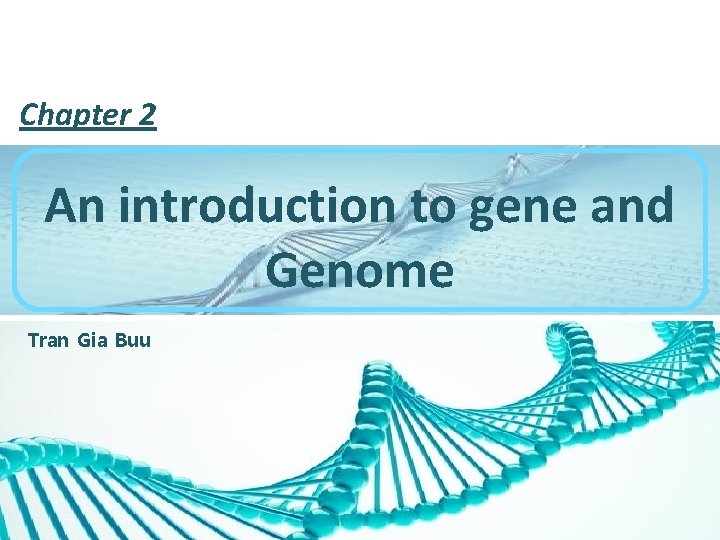 Chapter 2

An introduction to gene and Genome

Tran Gia Buu